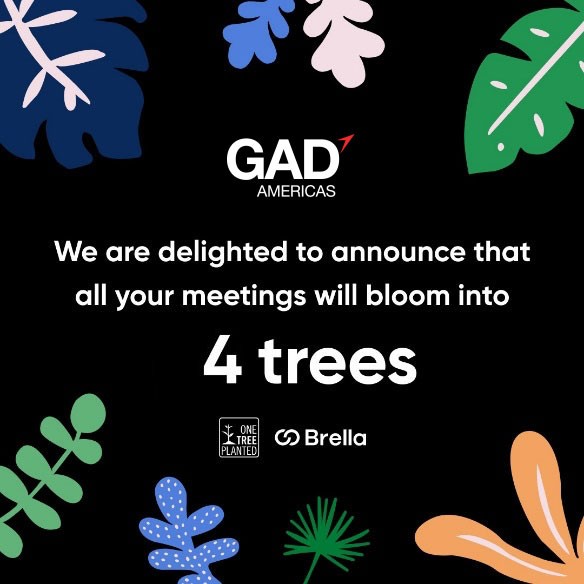 GAD
AMERICAS

We are delighted to announce that all your meetings will bloom into

4 trees

ONE TREE PLANTED

Brella